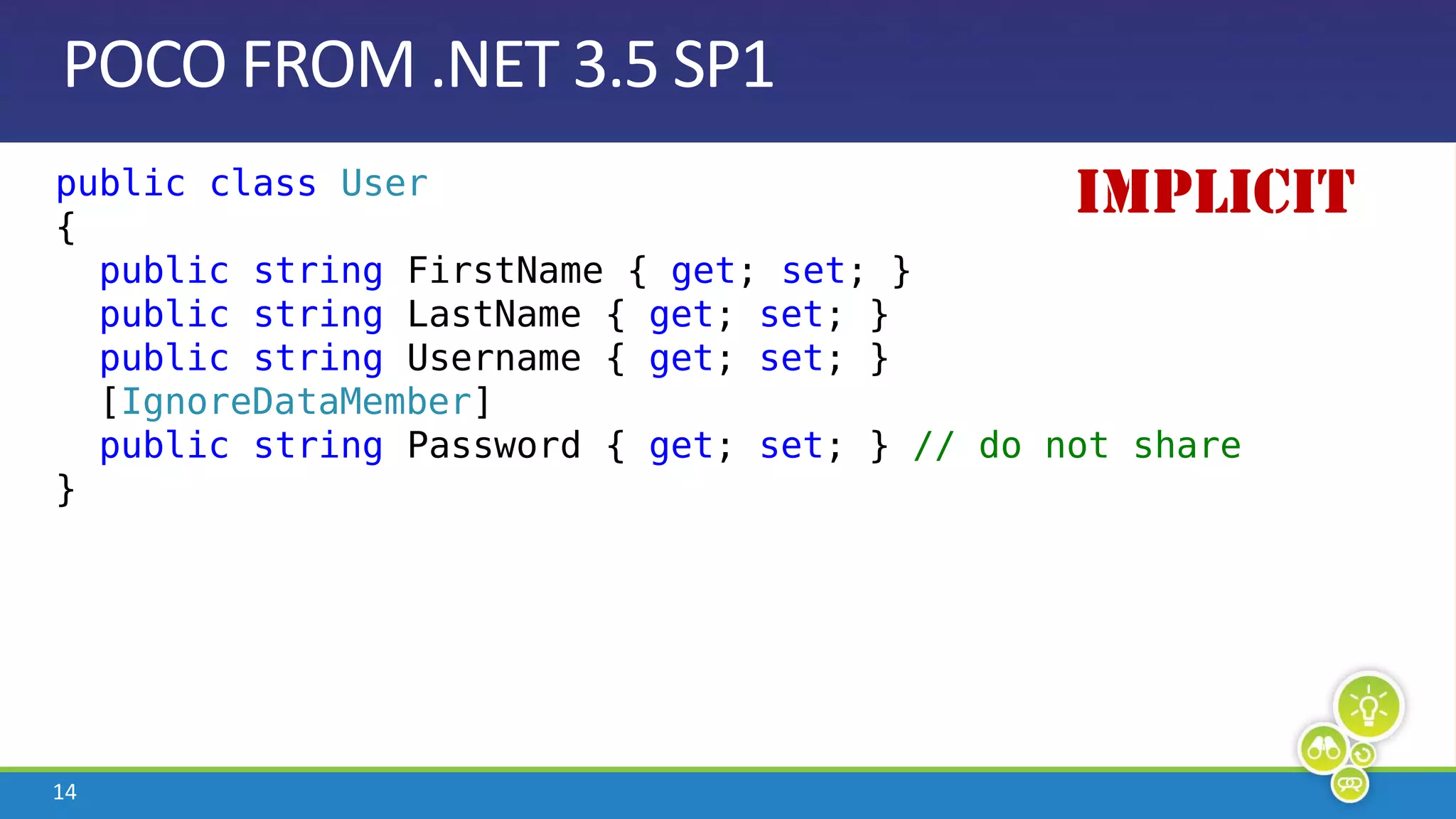 POCO FROM .NET 3.5 SP1

IMPLICIT

public class User
{
  public string FirstName { get; set; }
  public string LastName { get; set; }
  public string Username { get; set; }
  [IgnoreDataMember]
  public string Password { get; set; } // do not share
}

14